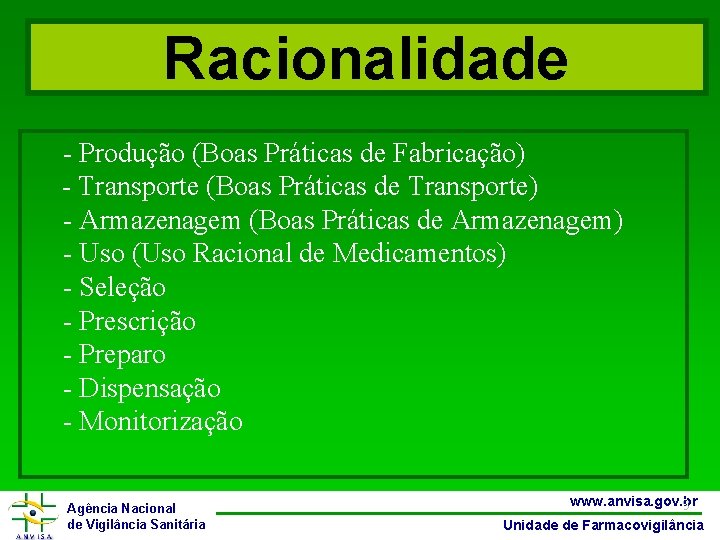 Racionalidade

- Produção (Boas Práticas de Fabricação)
- Transporte (Boas Práticas de Transporte)
- Armazenagem (Boas Práticas de Armazenagem)
- Uso (Uso Racional de Medicamentos)
- Seleção
- Prescrição
- Preparo
- Dispensação
- Monitorização

ANVISA
Agência Nacional de Vigilância Sanitária

www.anvisa.gov.br
Unidade de Farmacovigilância